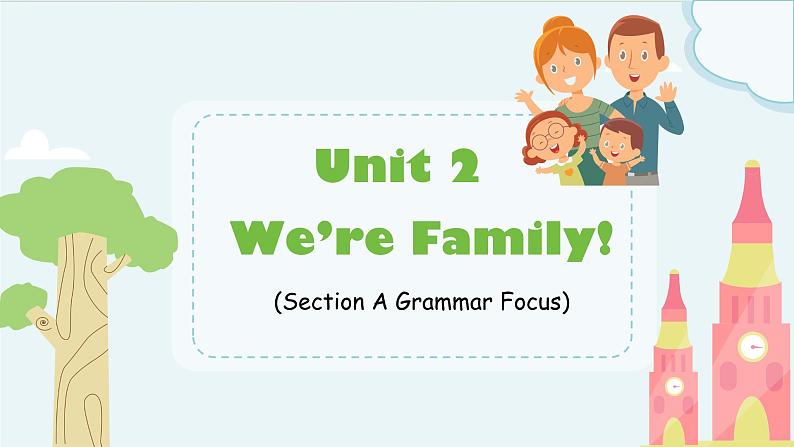 Unit 2
We’re Family!

(Section A Grammar Focus)